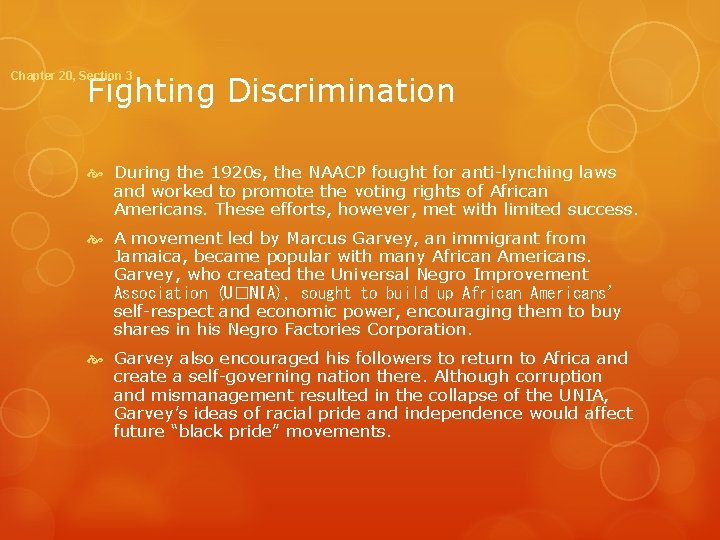 Chapter 20, Section 3

Fighting Discrimination

During the 1920s, the NAACP fought for anti-lynching laws and worked to promote the voting rights of African Americans. These efforts, however, met with limited success.

A movement led by Marcus Garvey, an immigrant from Jamaica, became popular with many African Americans. Garvey, who created the Universal Negro Improvement Association (U□NIA), sought to build up African Americans' self-respect and economic power, encouraging them to buy shares in his Negro Factories Corporation.

Garvey also encouraged his followers to return to Africa and create a self-governing nation there. Although corruption and mismanagement resulted in the collapse of the UNIA, Garvey's ideas of racial pride and independence would affect future "black pride" movements.